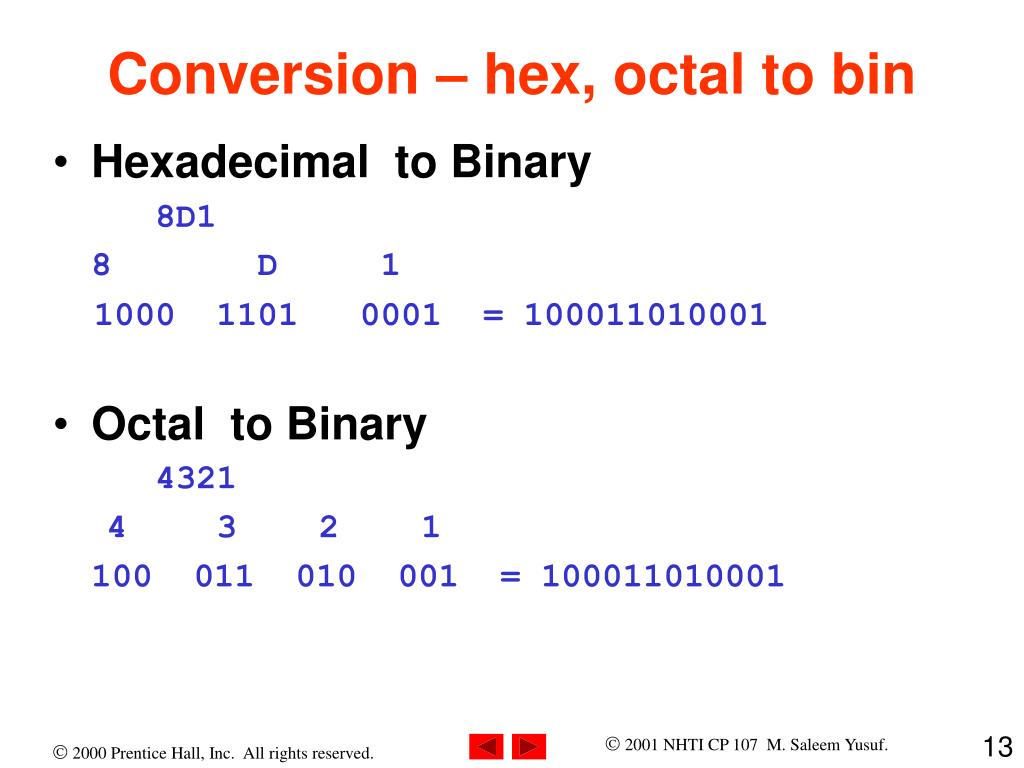 Conversion – hex, octal to bin

• Hexadecimal to Binary

8D1

8 D 1

1000 1101 0001 = 100011010001

• Octal to Binary

4321

4 3 2 1

100 011 010 001 = 100011010001

© 2000 Prentice Hall, Inc. All rights reserved.

© 2001 NHTI CP 107 M. Saleem Yusuf.

13